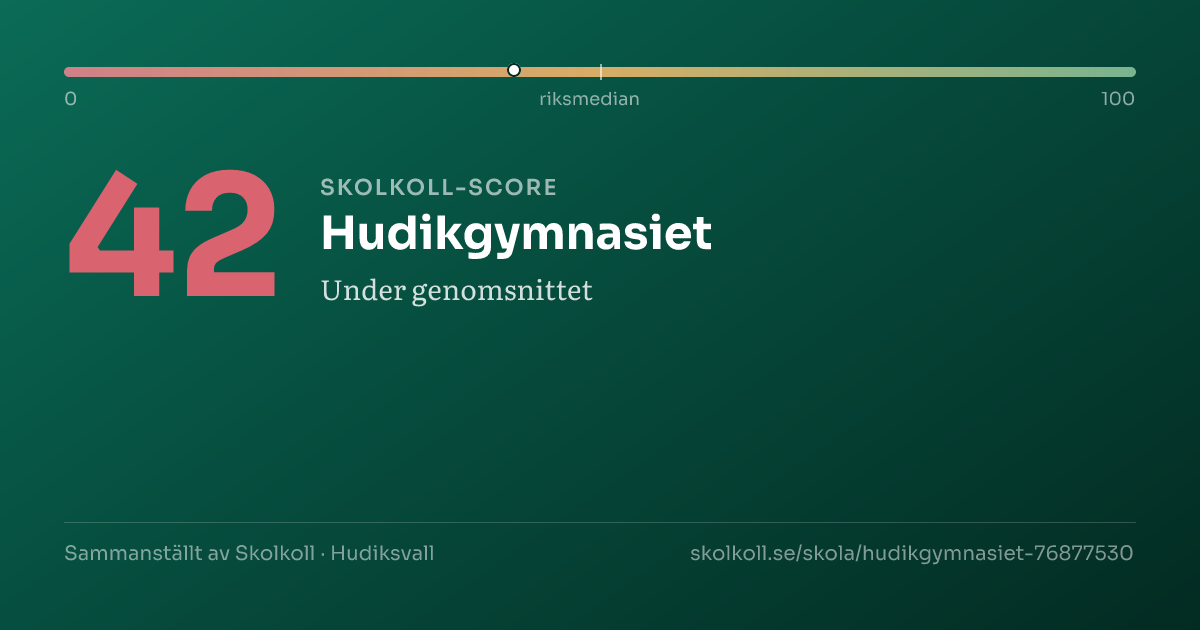 0
riksmedian
100

42

SKOLKOLL-SCORE

Hudikgymnasiet

Under genomsnittet

Sammanställt av Skolkoll · Hudiksvall

skolkoll.se/skola/hudikgymnasiet-76877530